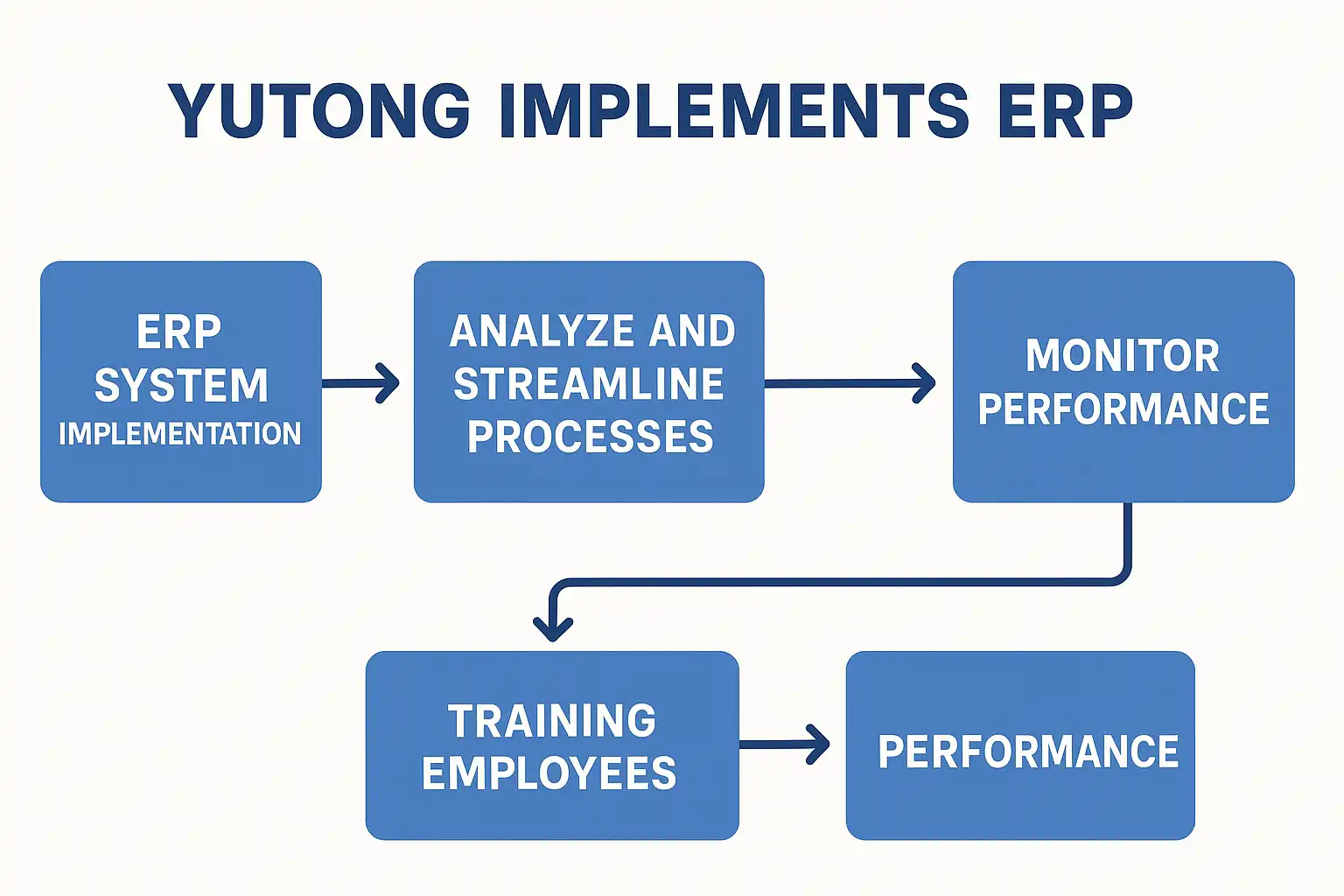 YUTONG IMPLEMENTS ERP

ERP SYSTEM IMPLEMENTATION

ANALYZE AND STREAMLINE PROCESSES

MONITOR PERFORMANCE

TRAINING EMPLOYEES

PERFORMANCE